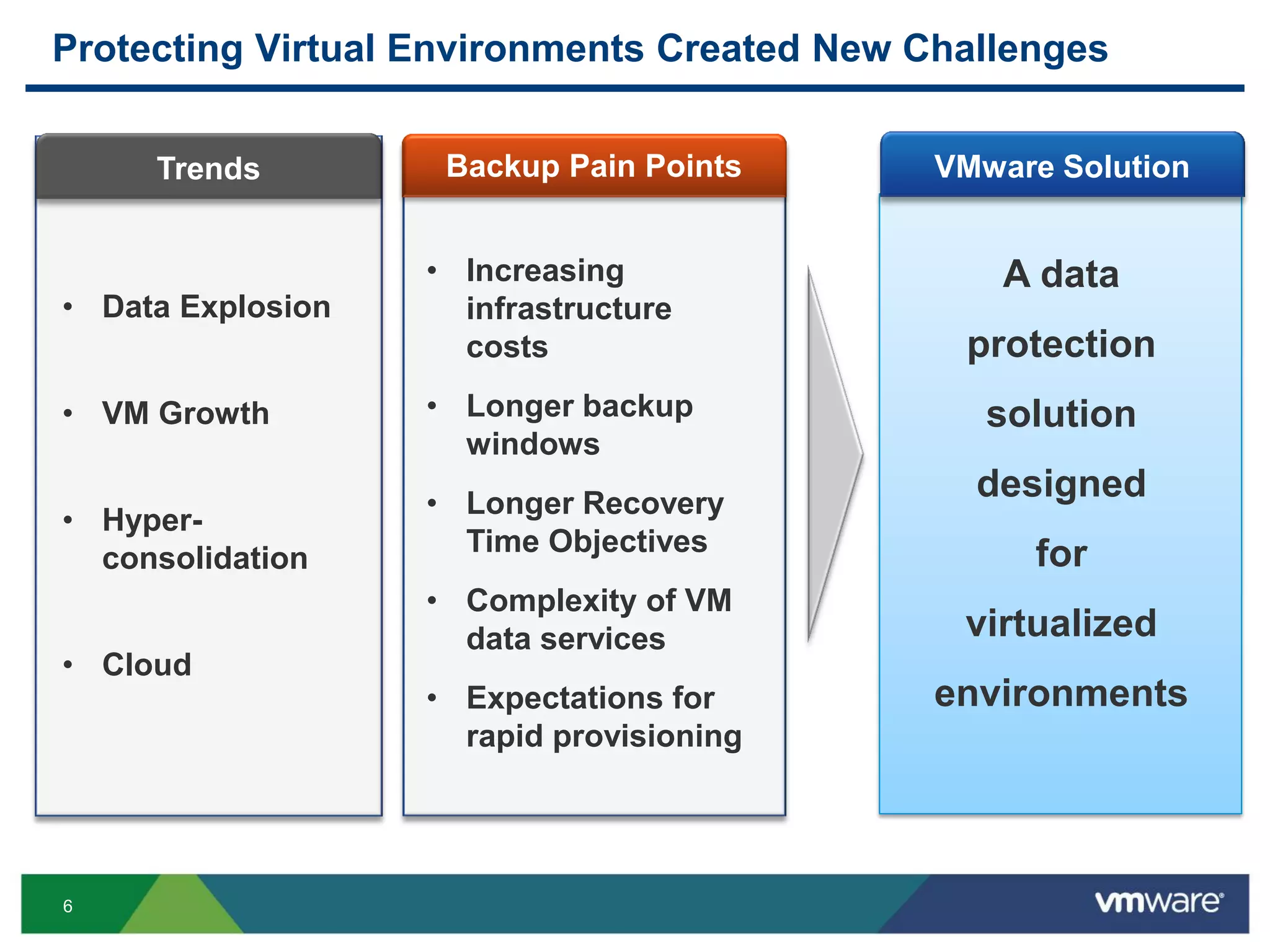 Protecting Virtual Environments Created New Challenges

Trends

• Data Explosion

• VM Growth

• Hyper-consolidation

• Cloud

Backup Pain Points

• Increasing infrastructure costs

• Longer backup windows

• Longer Recovery Time Objectives

• Complexity of VM data services

• Expectations for rapid provisioning

VMware Solution

A data protection solution designed for virtualized environments

6

vmware®